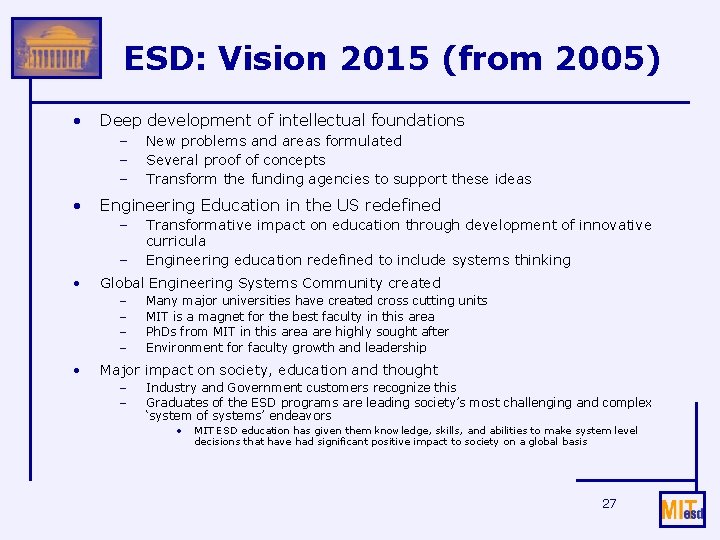 ESD: Vision 2015 (from 2005)

• Deep development of intellectual foundations
– New problems and areas formulated
– Several proof of concepts
– Transform the funding agencies to support these ideas

• Engineering Education in the US redefined
– Transformative impact on education through development of innovative curricula
– Engineering education redefined to include systems thinking

• Global Engineering Systems Community created
– Many major universities have created cross cutting units
– MIT is a magnet for the best faculty in this area
– PhDs from MIT in this area are highly sought after
– Environment for faculty growth and leadership

• Major impact on society, education and thought
– Industry and Government customers recognize this
– Graduates of the ESD programs are leading society's most challenging and complex 'system of systems' endeavors
• MIT ESD education has given them knowledge, skills, and abilities to make system level decisions that have had significant positive impact to society on a global basis

27

MIT esd